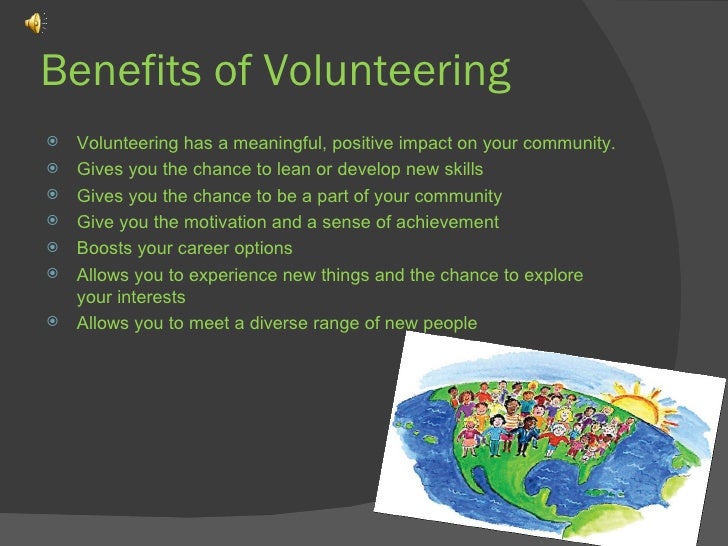 Benefits of Volunteering

- Volunteering has a meaningful, positive impact on your community.
- Gives you the chance to lean or develop new skills
- Gives you the chance to be a part of your community
- Give you the motivation and a sense of achievement
- Boosts your career options
- Allows you to experience new things and the chance to explore your interests
- Allows you to meet a diverse range of new people